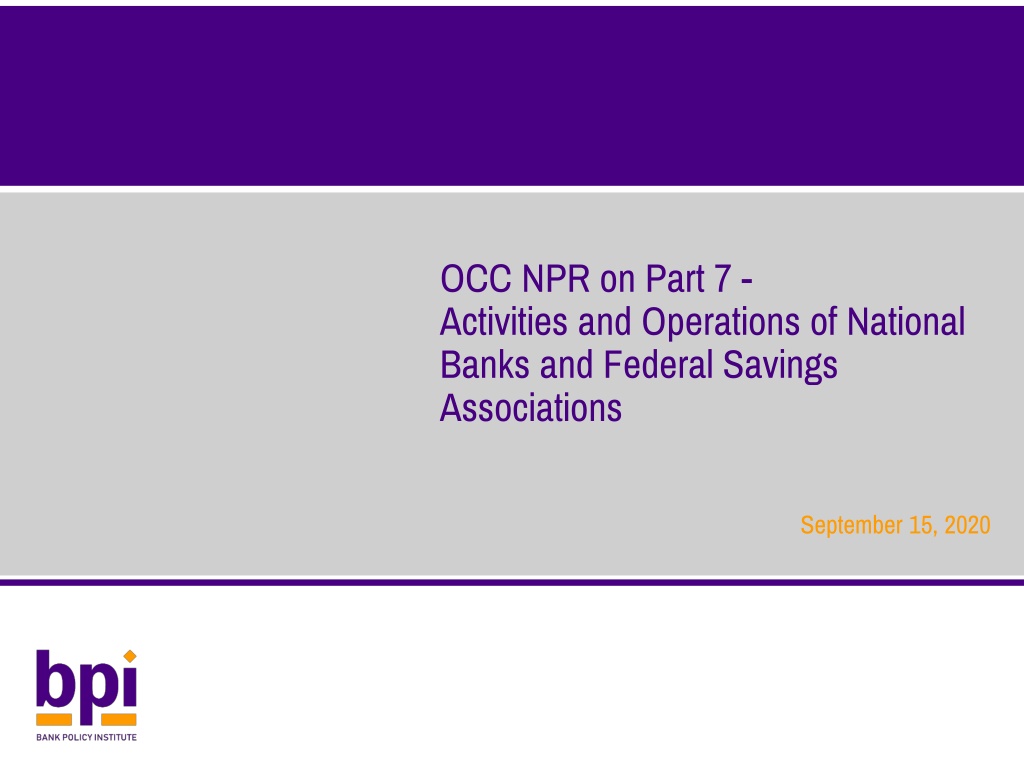 OCC NPR on Part 7 - Activities and Operations of National Banks and Federal Savings Associations

September 15, 2020

bpi
BANK POLICY INSTITUTE